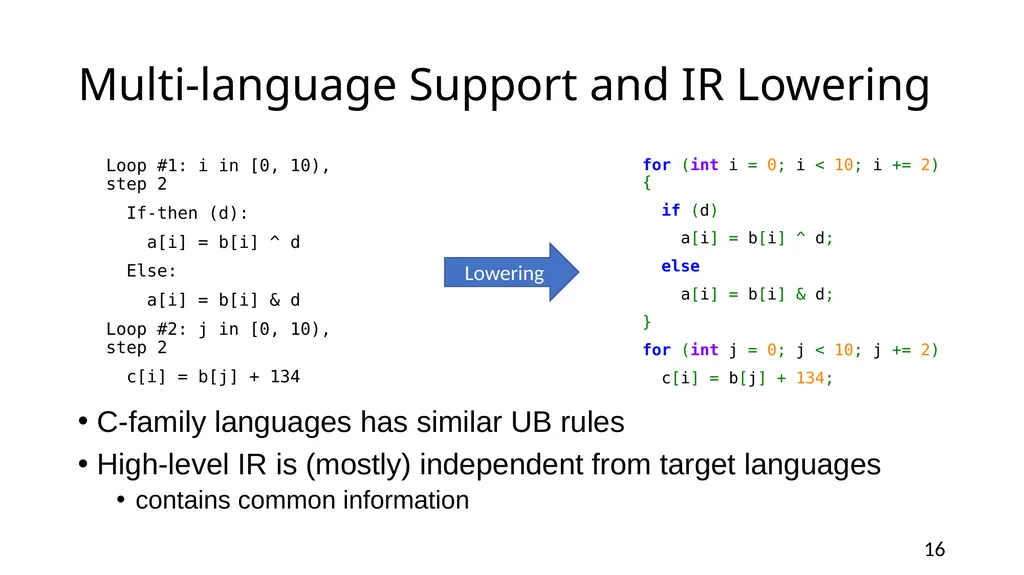 Multi-language Support and IR Lowering

Loop #1: i in [0, 10), step 2
If-then (d):
a[i] = b[i] ^ d
Else:
a[i] = b[i] & d
Loop #2: j in [0, 10), step 2
c[i] = b[j] + 134

Lowering

for (int i = 0; i < 10; i += 2) {
if (d)
a[i] = b[i] ^ d;
else
a[i] = b[i] & d;
}
for (int j = 0; j < 10; j += 2)
c[i] = b[j] + 134;

• C-family languages has similar UB rules
• High-level IR is (mostly) independent from target languages
• contains common information

16